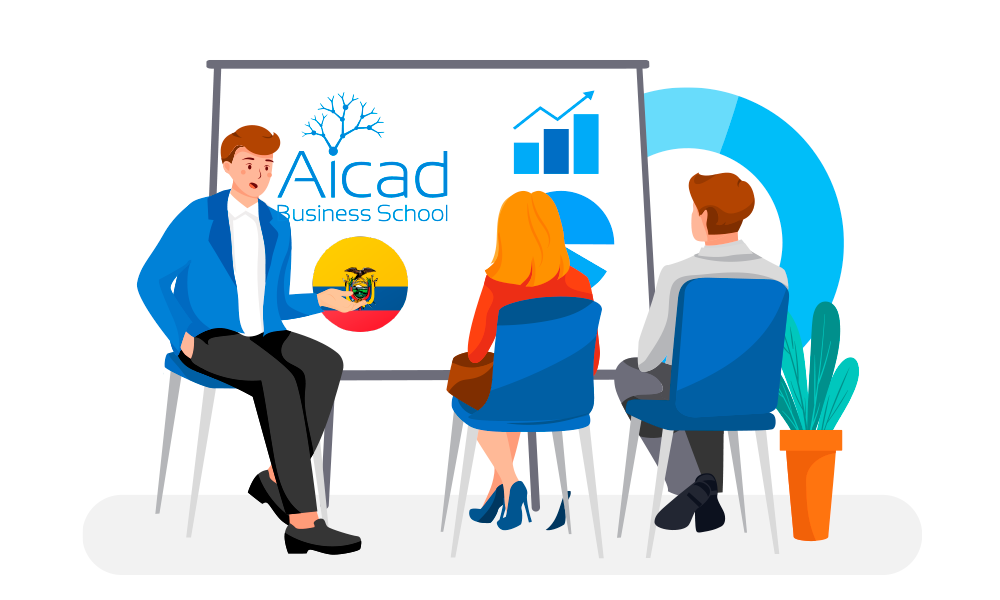 Aicad
Business School